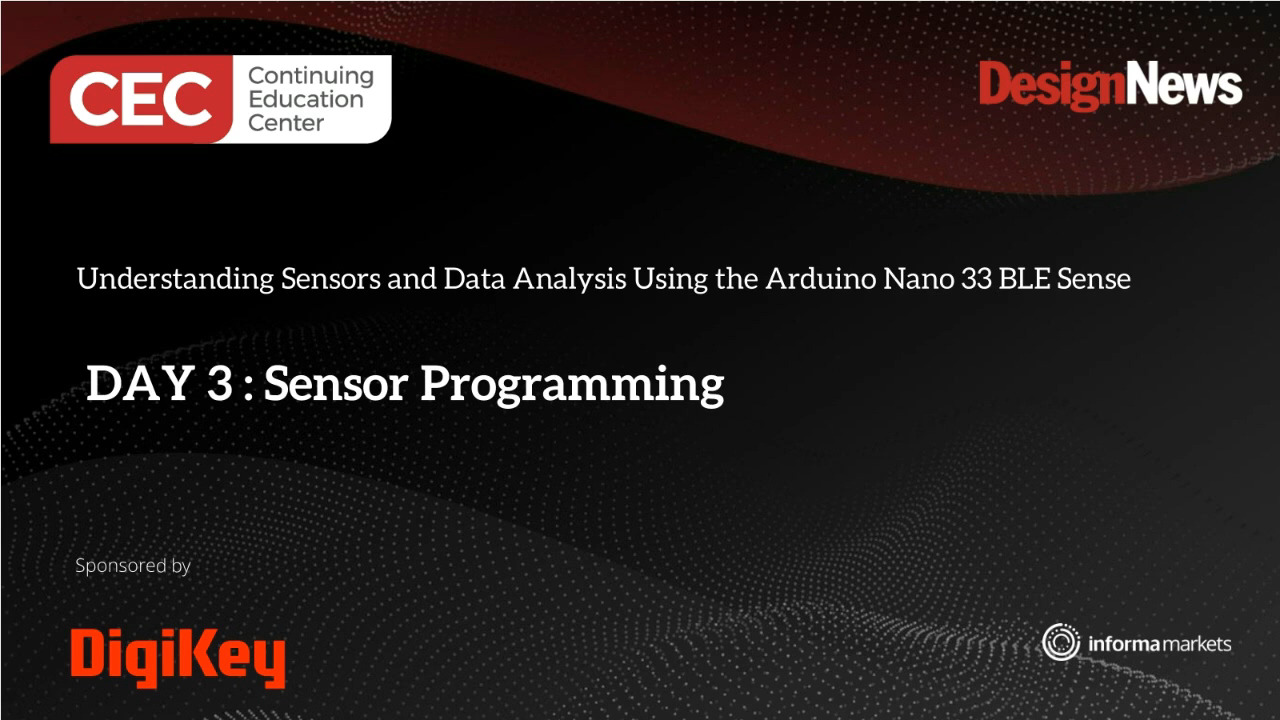 CEC Continuing Education Center

DesignNews

Understanding Sensors and Data Analysis Using the Arduino Nano 33 BLE Sense

DAY 3 : Sensor Programming

Sponsored by

DigiKey

informa markets